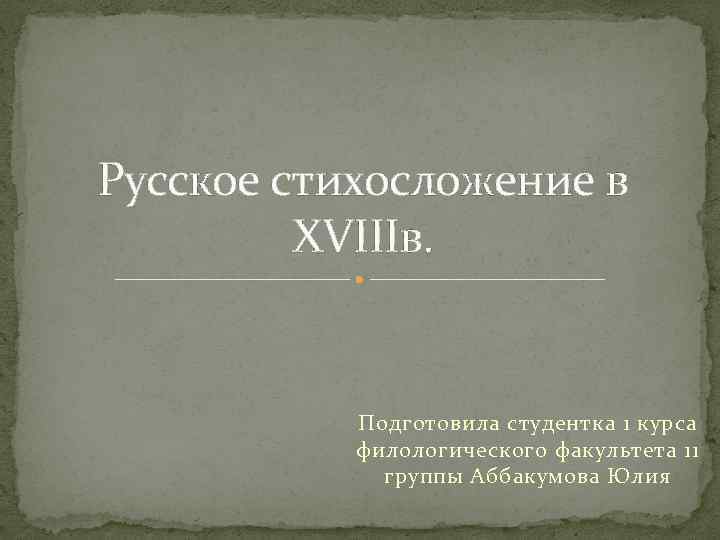 Русское стихосложение в XVIIIв.

Подготовила студентка 1 курса филологического факультета 11 группы Аббакумова Юлия